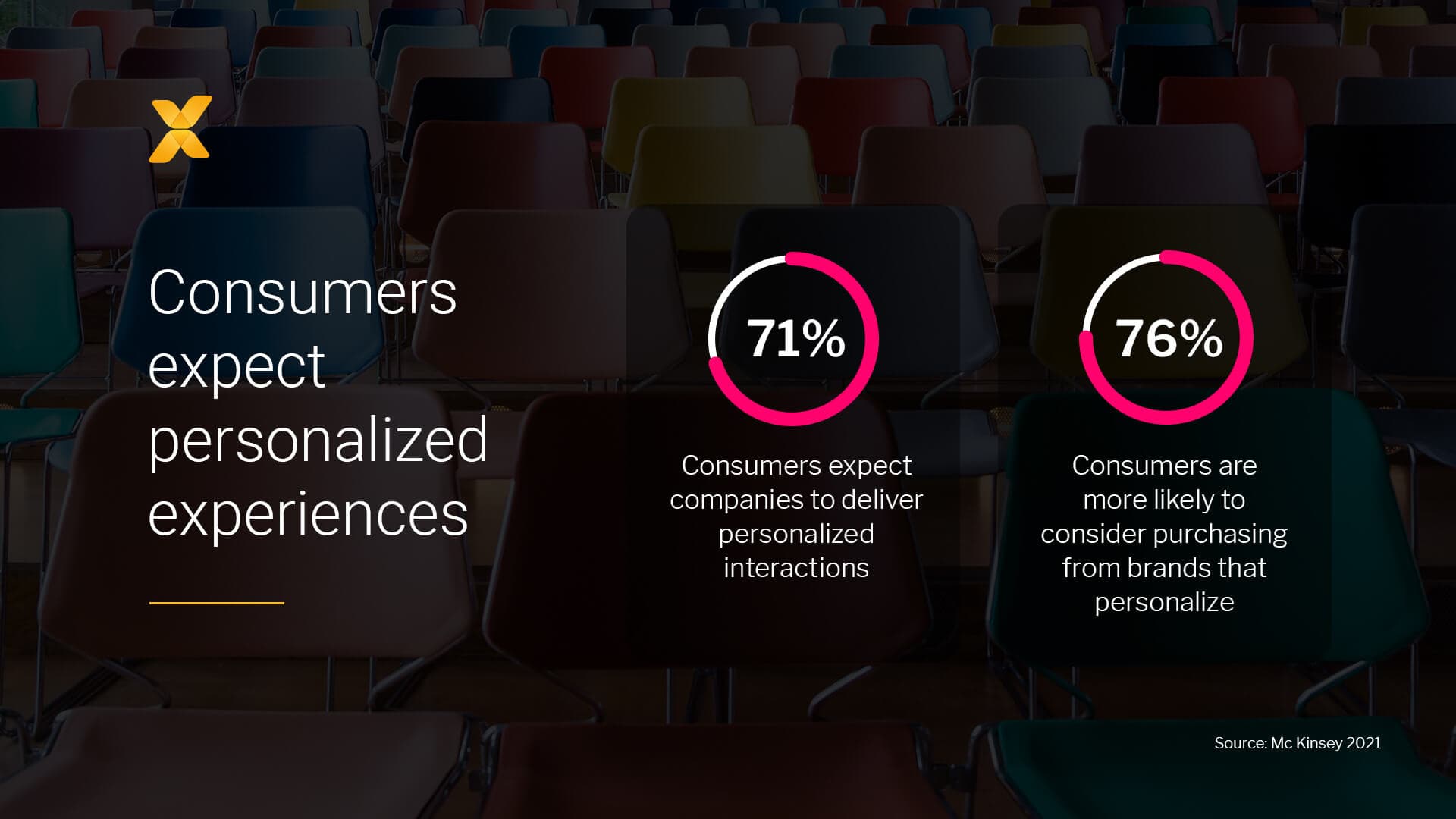 Consumers expect personalized experiences

71%

Consumers expect companies to deliver personalized interactions

76%

Consumers are more likely to consider purchasing from brands that personalize

Source: Mc Kinsey 2021